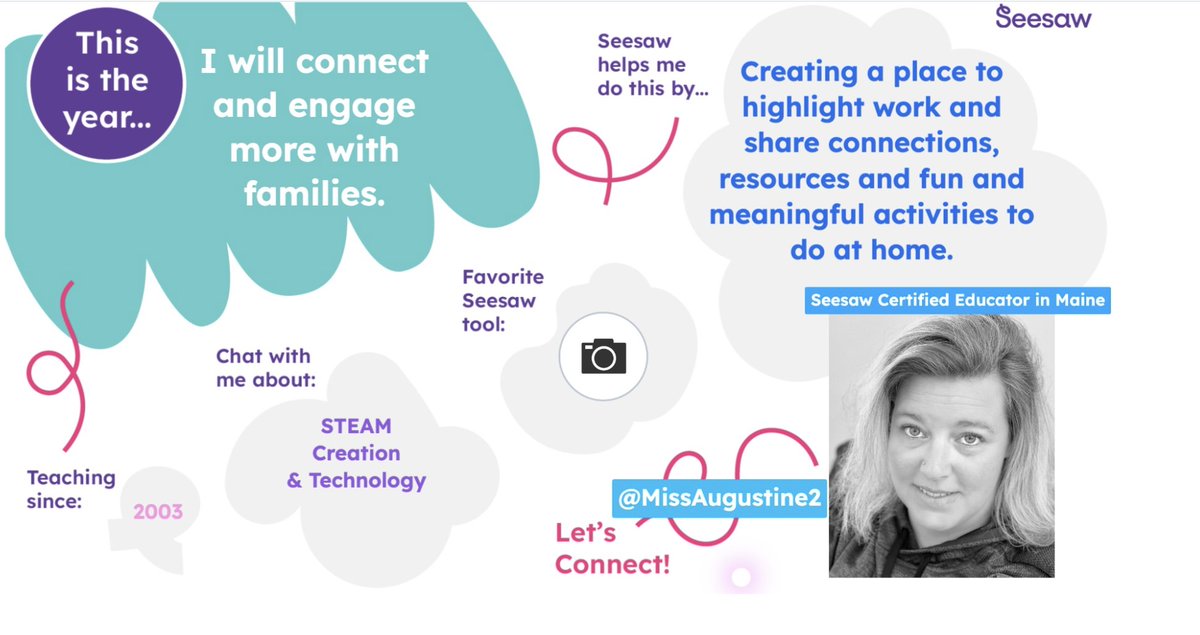 Seesaw

This is the year...

I will connect and engage more with families.

Seesaw helps me do this by...

Creating a place to highlight work and share connections, resources and fun and meaningful activities to do at home.

Favorite Seesaw tool:

Seesaw Certified Educator in Maine

Chat with me about:

STEAM Creation & Technology

Teaching since:

2003

@MissAugustine2

Let's Connect!